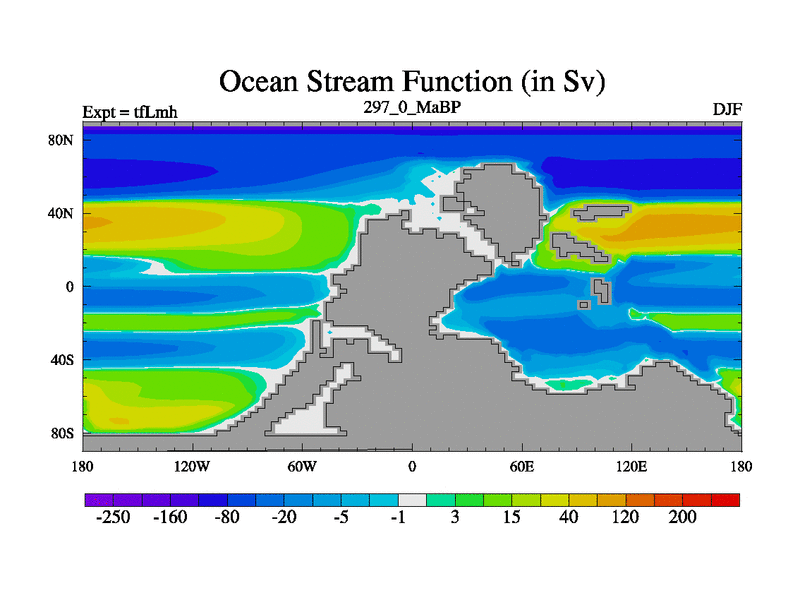 Ocean Stream Function (in Sv)

Expt = tfLmh

297_0_MaBP

DJF

80N
40N
0
40S
80S

180
120W
60W
0
60E
120E
180

-250
-160
-80
-20
-5
-1
3
15
40
120
200